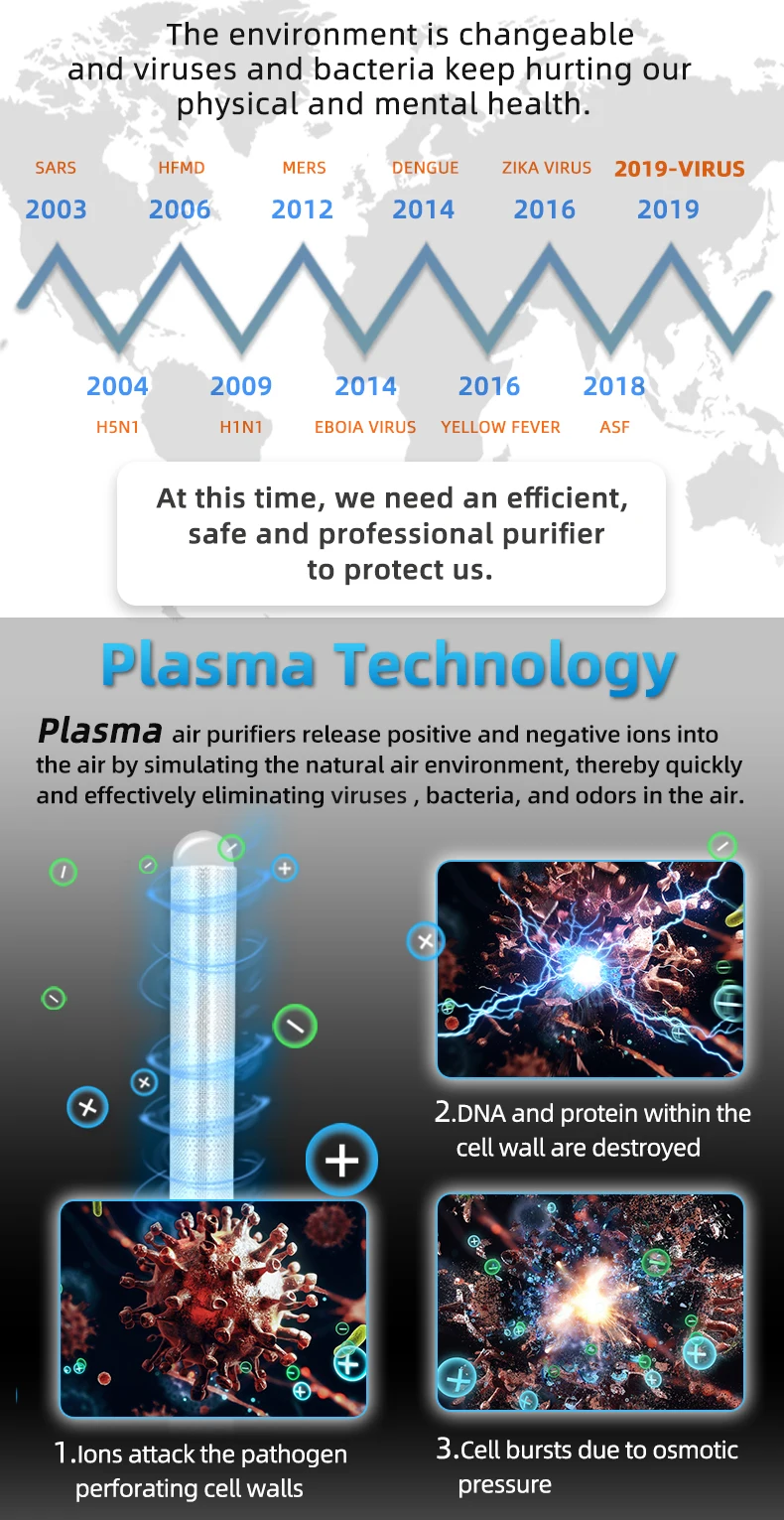 The environment is changeable and viruses and bacteria keep hurting our physical and mental health.

SARS
2003

HFMD
2006

MERS
2012

DENGUE
2014

ZIKA VIRUS
2016

2019-VIRUS
2019

2004
H5N1

2009
H1N1

2014
EBOIA VIRUS

2016
YELLOW FEVER

2018
ASF

At this time, we need an efficient, safe and professional purifier to protect us.

Plasma Technology

Plasma air purifiers release positive and negative ions into the air by simulating the natural air environment, thereby quickly and effectively eliminating viruses , bacteria, and odors in the air.

2.DNA and protein within the cell wall are destroyed

1.Ions attack the pathogen perforating cell walls

3.Cell bursts due to osmotic pressure